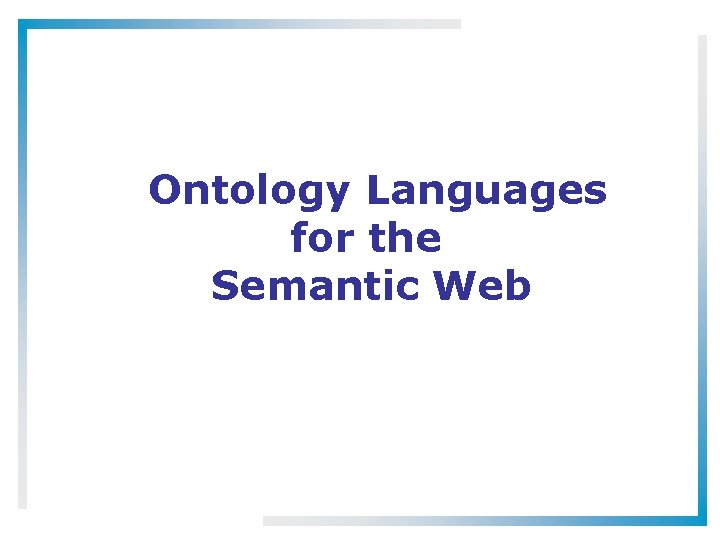 Ontology Languages for the Semantic Web